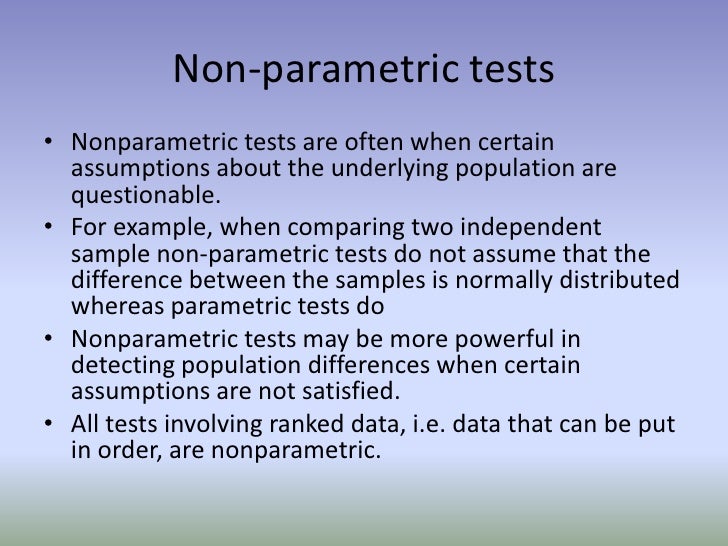 Non-parametric tests

• Nonparametric tests are often when certain assumptions about the underlying population are questionable.

• For example, when comparing two independent sample non-parametric tests do not assume that the difference between the samples is normally distributed whereas parametric tests do

• Nonparametric tests may be more powerful in detecting population differences when certain assumptions are not satisfied.

• All tests involving ranked data, i.e. data that can be put in order, are nonparametric.